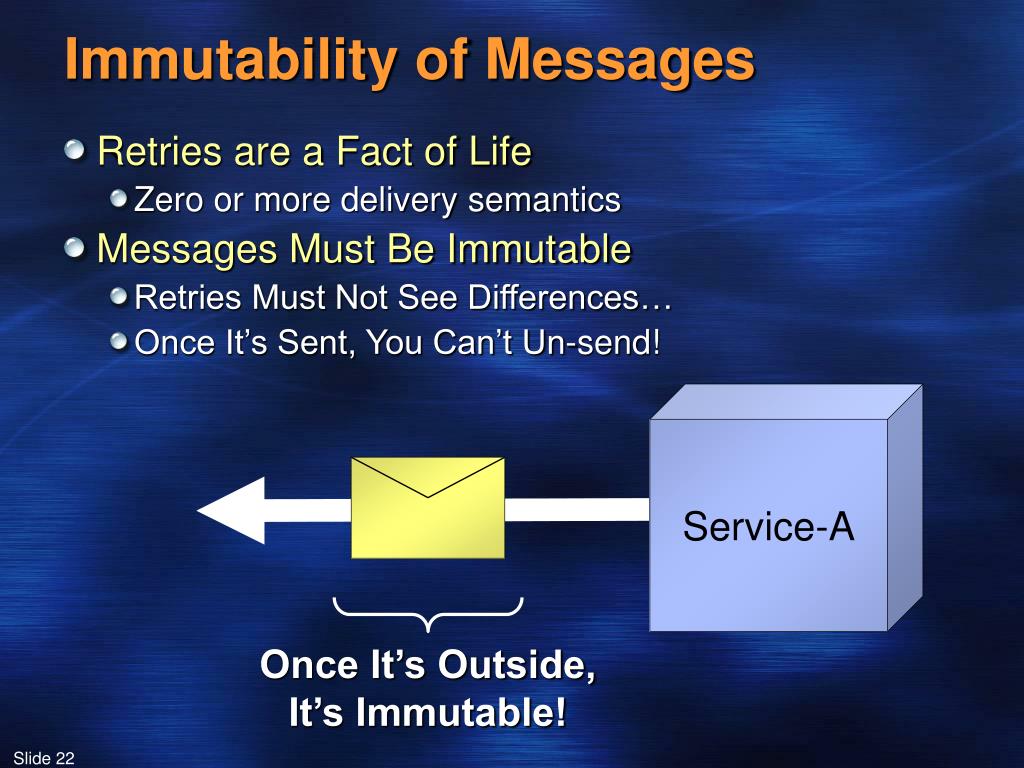 Immutability of Messages

Retries are a Fact of Life

Zero or more delivery semantics

Messages Must Be Immutable

Retries Must Not See Differences…

Once It’s Sent, You Can’t Un-send!

Service-A

Once It’s Outside,
It’s Immutable!

Slide 22